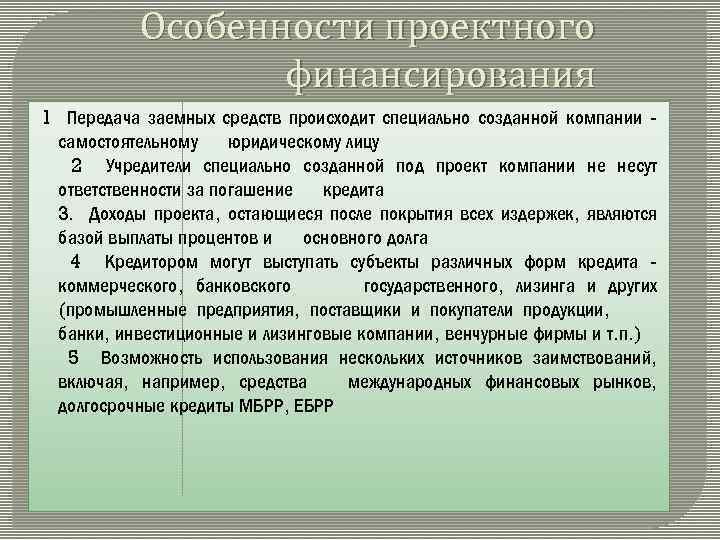 Особенности проектного финансирования

1 Передача заемных средств происходит специально созданной компании - самостоятельному юридическому лицу

2 Учредители специально созданной под проект компании не несут ответственности за погашение кредита

3. Доходы проекта, остающиеся после покрытия всех издержек, являются базой выплаты процентов и основного долга

4 Кредитором могут выступать субъекты различных форм кредита - коммерческого, банковского государственного, лизинга и других (промышленные предприятия, поставщики и покупатели продукции, банки, инвестиционные и лизинговые компании, венчурные фирмы и т.п.)

5 Возможность использования нескольких источников заимствований, включая, например, средства международных финансовых рынков, долгосрочные кредиты МБРР, ЕБРР